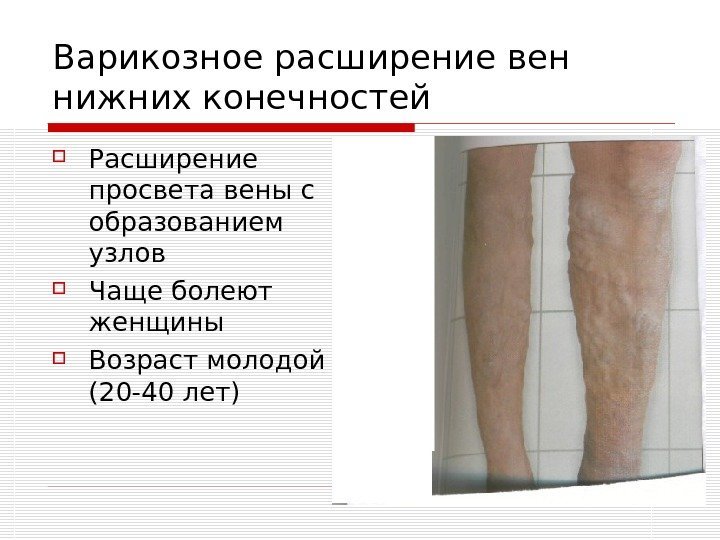 Варикозное расширение вен нижних конечностей

Расширение просвета вены с образованием узлов

Чаще болеют женщины

Возраст молодой (20-40 лет)